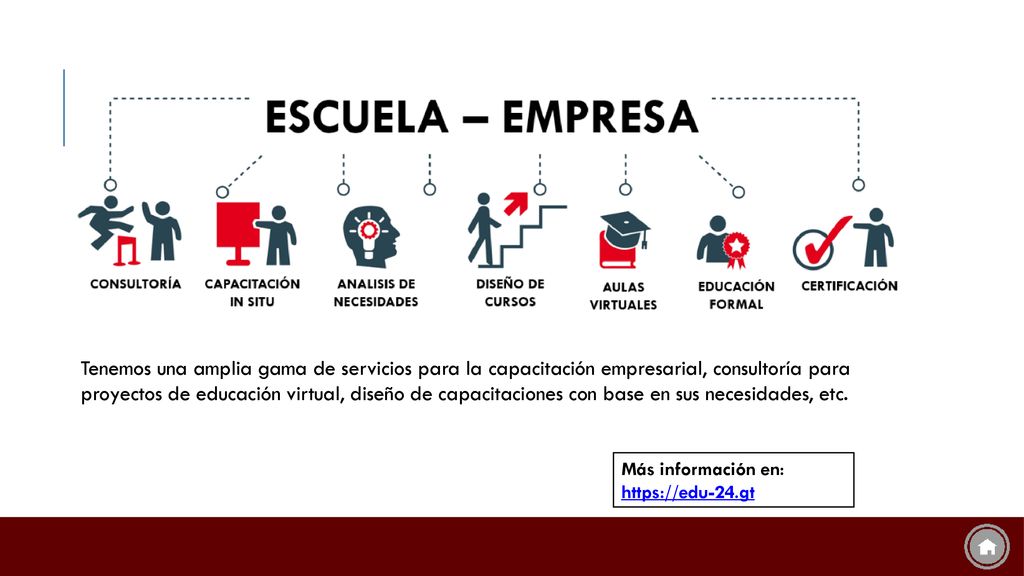 ESCUELA – EMPRESA

CONSULTORÍA

CAPACITACIÓN IN SITU

ANALISIS DE NECESIDADES

DISEÑO DE CURSOS

AULAS VIRTUALES

EDUCACIÓN FORMAL

CERTIFICACIÓN

Tenemos una amplia gama de servicios para la capacitación empresarial, consultoría para proyectos de educación virtual, diseño de capacitaciones con base en sus necesidades, etc.

Más información en:
https://edu-24.gt